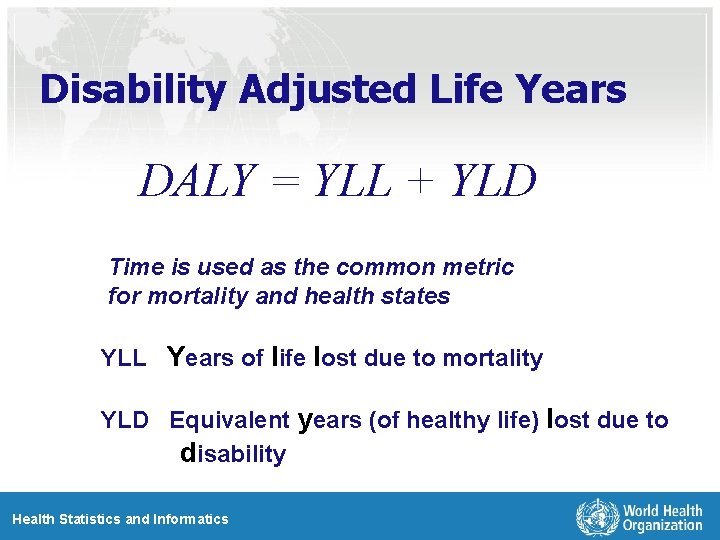 Disability Adjusted Life Years

$DALY = YLL + YLD$

Time is used as the common metric for mortality and health states

YLL Years of life lost due to mortality

YLD Equivalent years (of healthy life) lost due to disability

Health Statistics and Informatics

World Health Organization